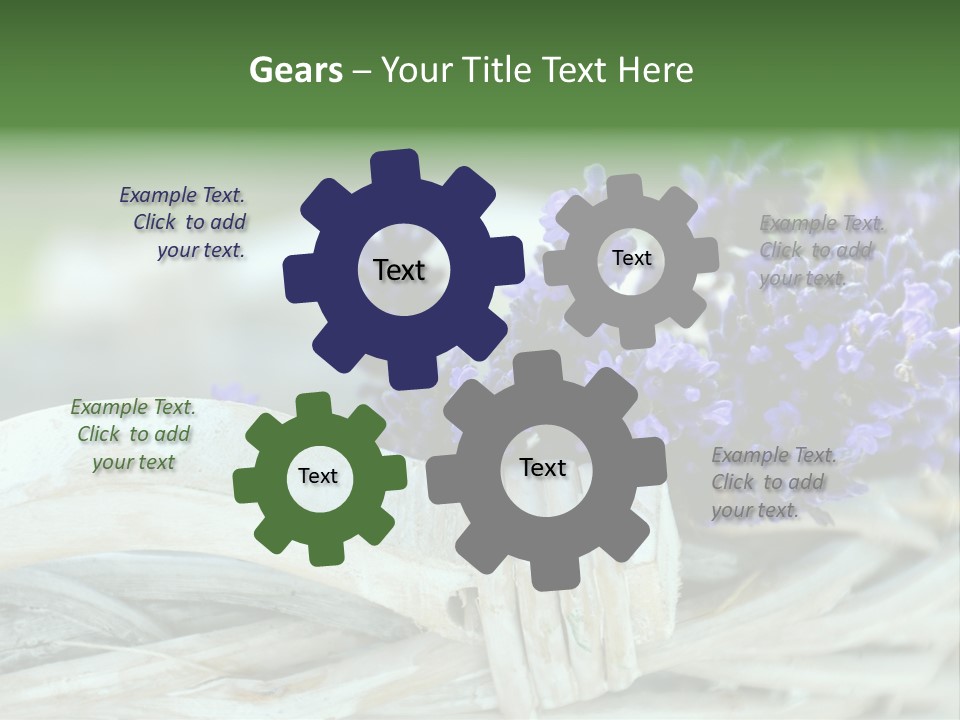 Gears – Your Title Text Here

Example Text. Click to add your text.

Text

Text

Example Text. Click to add your text.

Example Text. Click to add your text

Text

Text

Example Text. Click to add your text.